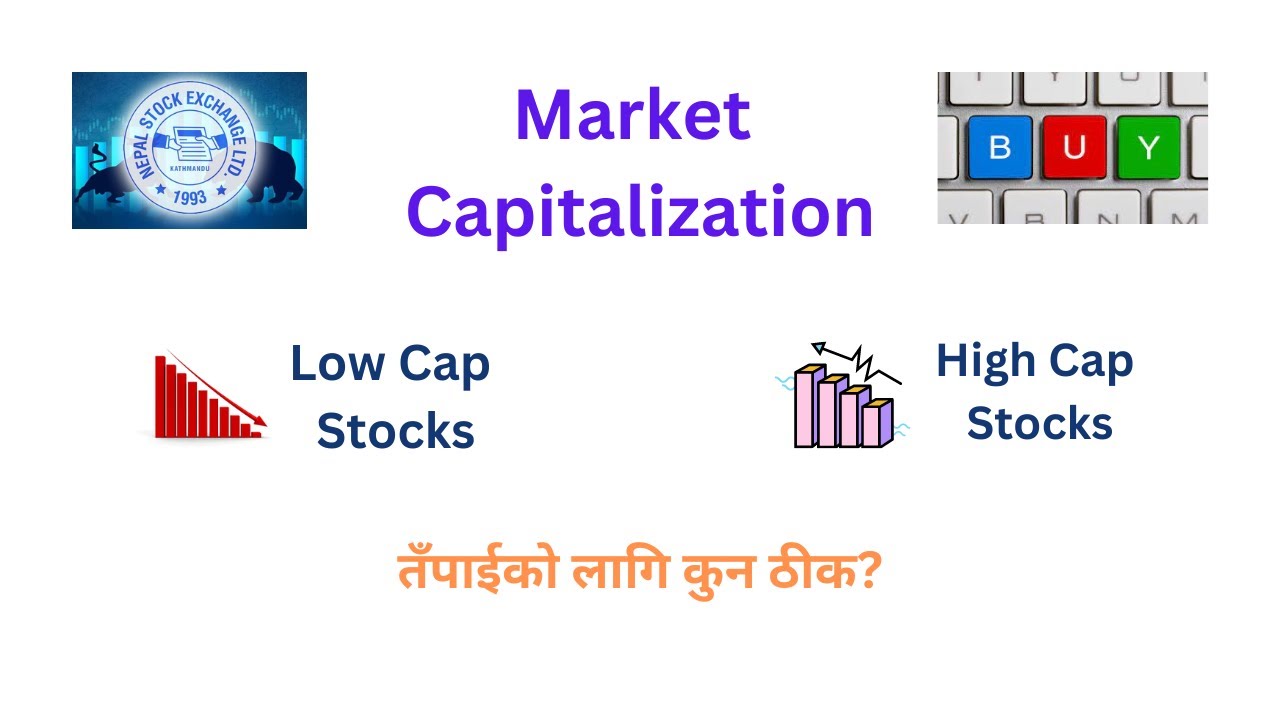 NEPAL STOCK EXCHANGE LTD.
KATHMANDU
1993

Market Capitalization

B U Y

Low Cap Stocks

High Cap Stocks

तँपाईको लागि कुन ठीक?